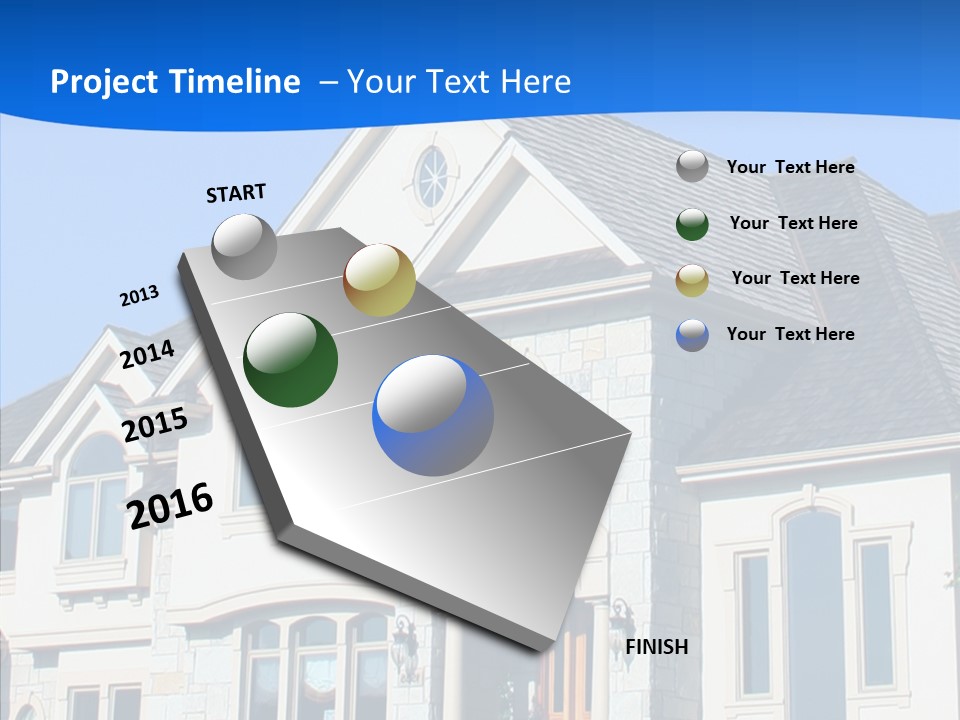 Project Timeline – Your Text Here

START

2013

2014

2015

2016

FINISH

Your Text Here

Your Text Here

Your Text Here

Your Text Here